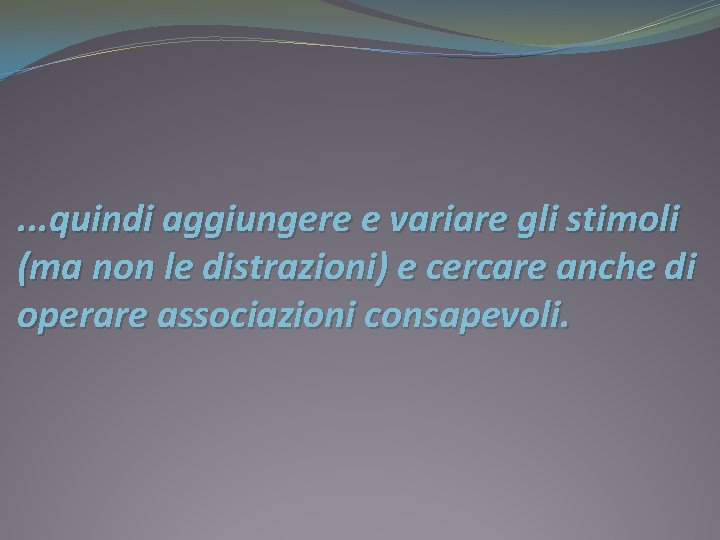 …quindi aggiungere e variare gli stimoli (ma non le distrazioni) e cercare anche di operare associazioni consapevoli.